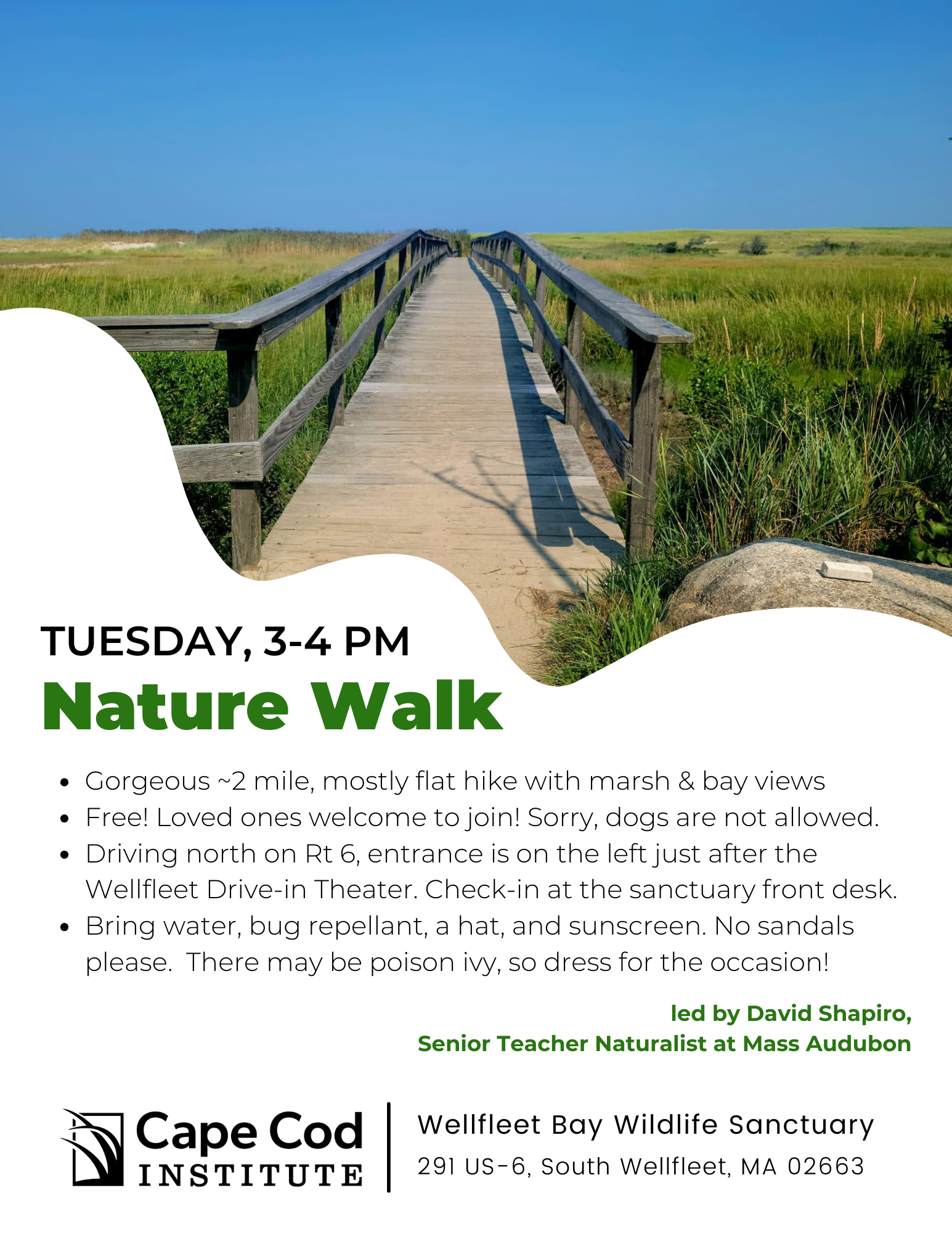 TUESDAY, 3-4 PM

Nature Walk

- Gorgeous ~2 mile, mostly flat hike with marsh & bay views
- Free! Loved ones welcome to join! Sorry, dogs are not allowed.
- Driving north on Rt 6, entrance is on the left just after the Wellfleet Drive-in Theater. Check-in at the sanctuary front desk.
- Bring water, bug repellant, a hat, and sunscreen. No sandals please. There may be poison ivy, so dress for the occasion!

led by David Shapiro,
Senior Teacher Naturalist at Mass Audubon

Cape Cod INSTITUTE

Wellfleet Bay Wildlife Sanctuary
291 US-6, South Wellfleet, MA 02663